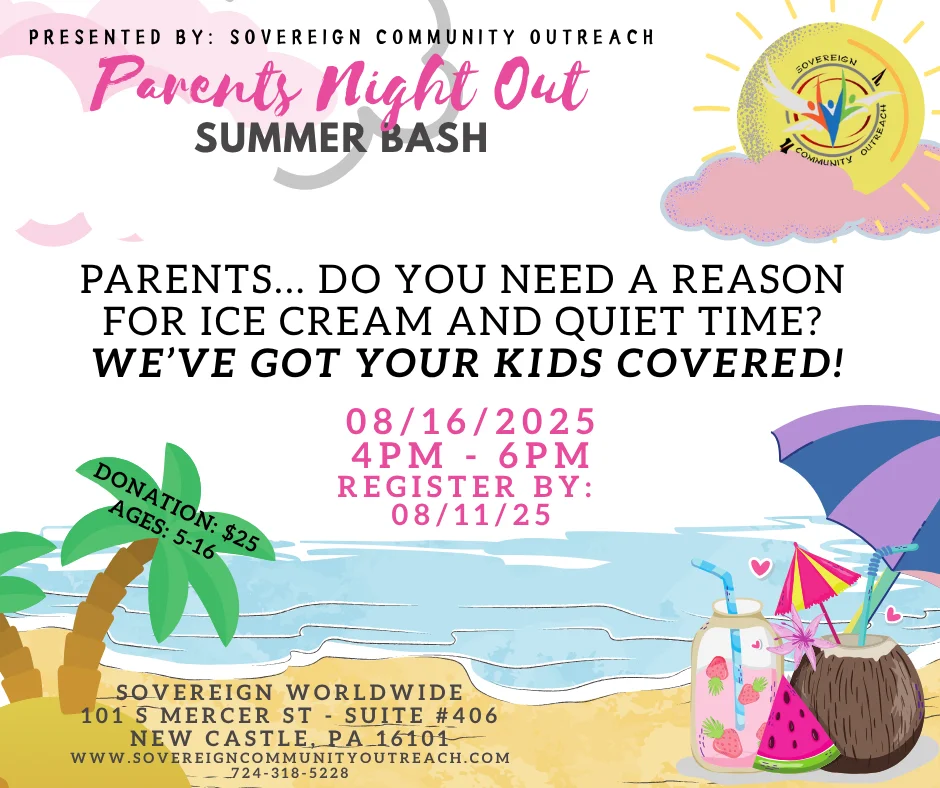 PRESENTED BY: SOVEREIGN COMMUNITY OUTREACH
Parents Night Out
SUMMER BASH

SOVEREIGN COMMUNITY OUTREACH

PARENTS... DO YOU NEED A REASON FOR ICE CREAM AND QUIET TIME?
WE'VE GOT YOUR KIDS COVERED!

08/16/2025
4PM - 6PM
REGISTER BY:
08/11/25

DONATION: $25
AGES: 5-16

SOVEREIGN WORLDWIDE
101 S MERCER ST - SUITE #406
NEW CASTLE, PA 16101
WWW.SOVEREIGNCOMMUNITYOUTREACH.COM
724-318-5228